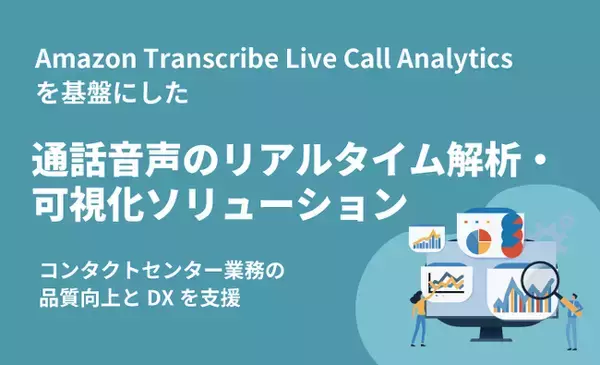 Amazon Transcribe Live Call Analytics を基盤にした

通話音声のリアルタイム解析・可視化ソリューション

コンタクトセンター業務の品質向上と DX を支援